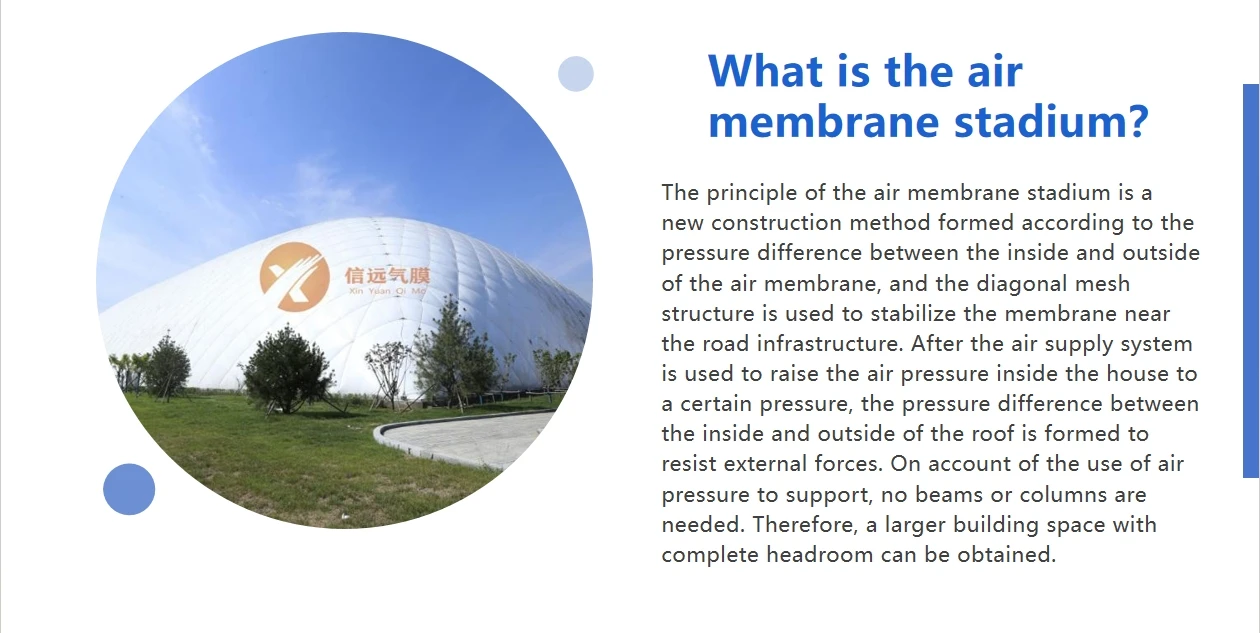 信远气膜
Xin Yuan Qi Mo

What is the air membrane stadium?

The principle of the air membrane stadium is a new construction method formed according to the pressure difference between the inside and outside of the air membrane, and the diagonal mesh structure is used to stabilize the membrane near the road infrastructure. After the air supply system is used to raise the air pressure inside the house to a certain pressure, the pressure difference between the inside and outside of the roof is formed to resist external forces. On account of the use of air pressure to support, no beams or columns are needed. Therefore, a larger building space with complete headroom can be obtained.